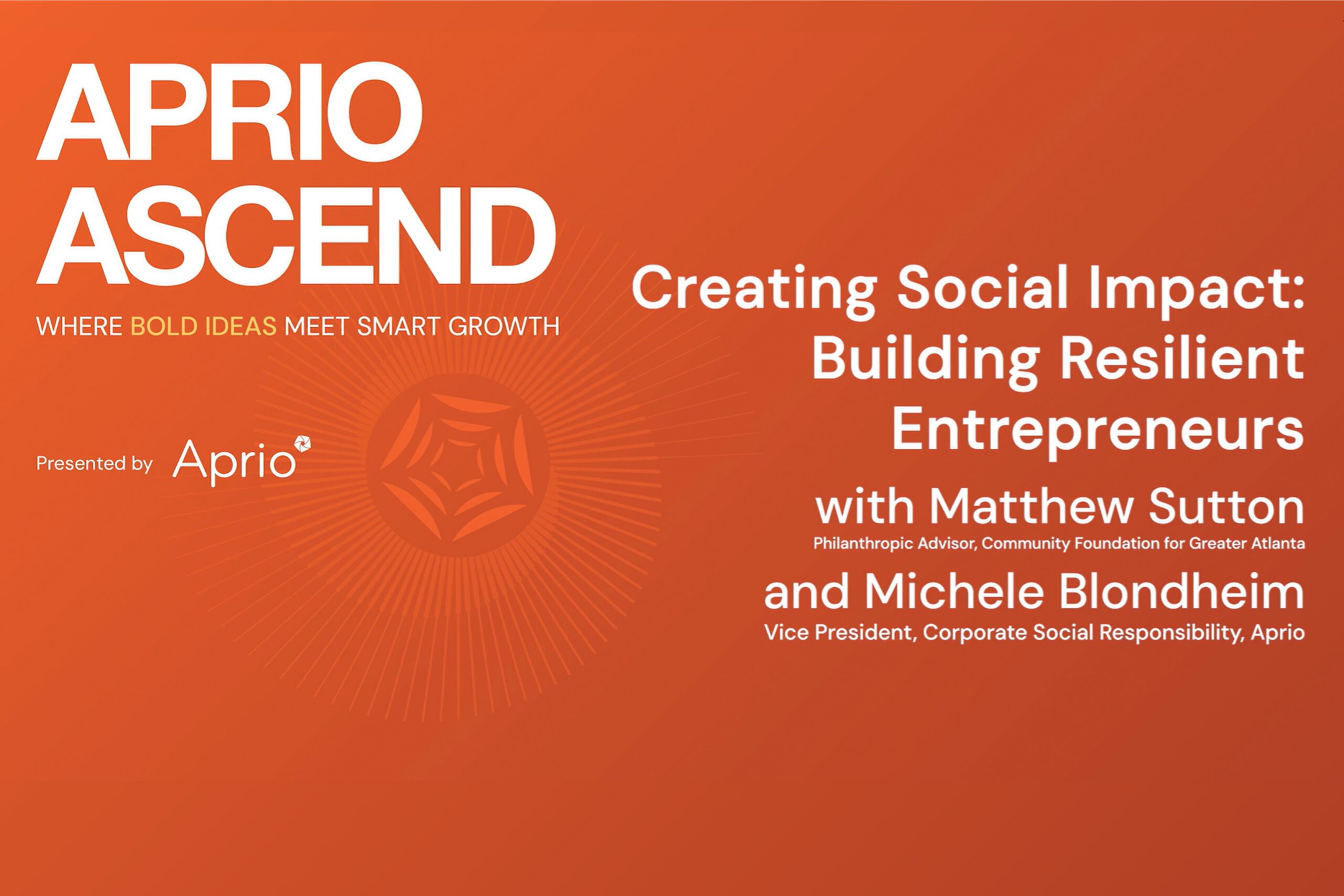 APRIO ASCEND

WHERE BOLD IDEAS MEET SMART GROWTH

Presented by Aprio

Creating Social Impact: Building Resilient Entrepreneurs

with Matthew Sutton
Philanthropic Advisor, Community Foundation for Greater Atlanta

and Michele Blondheim
Vice President, Corporate Social Responsibility, Aprio